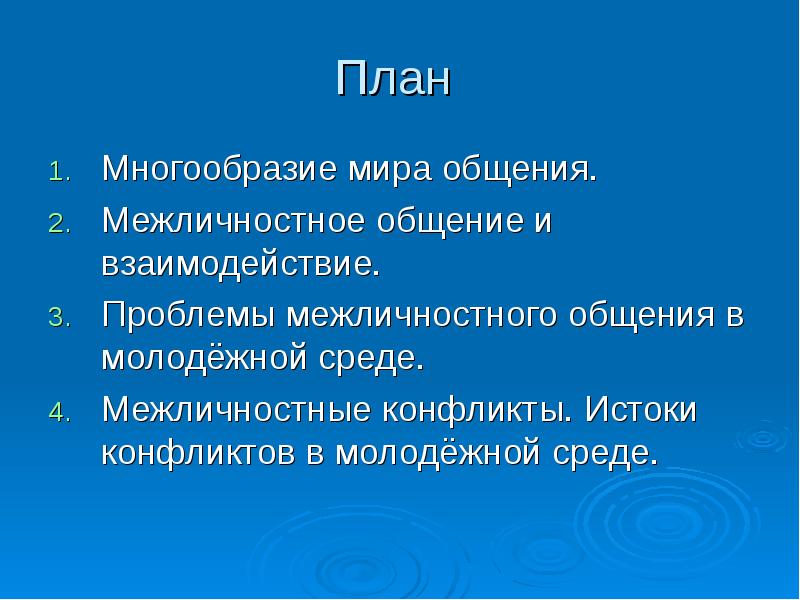 План

1. Многообразие мира общения.
2. Межличностное общение и взаимодействие.
3. Проблемы межличностного общения в молодёжной среде.
4. Межличностные конфликты. Истоки конфликтов в молодёжной среде.